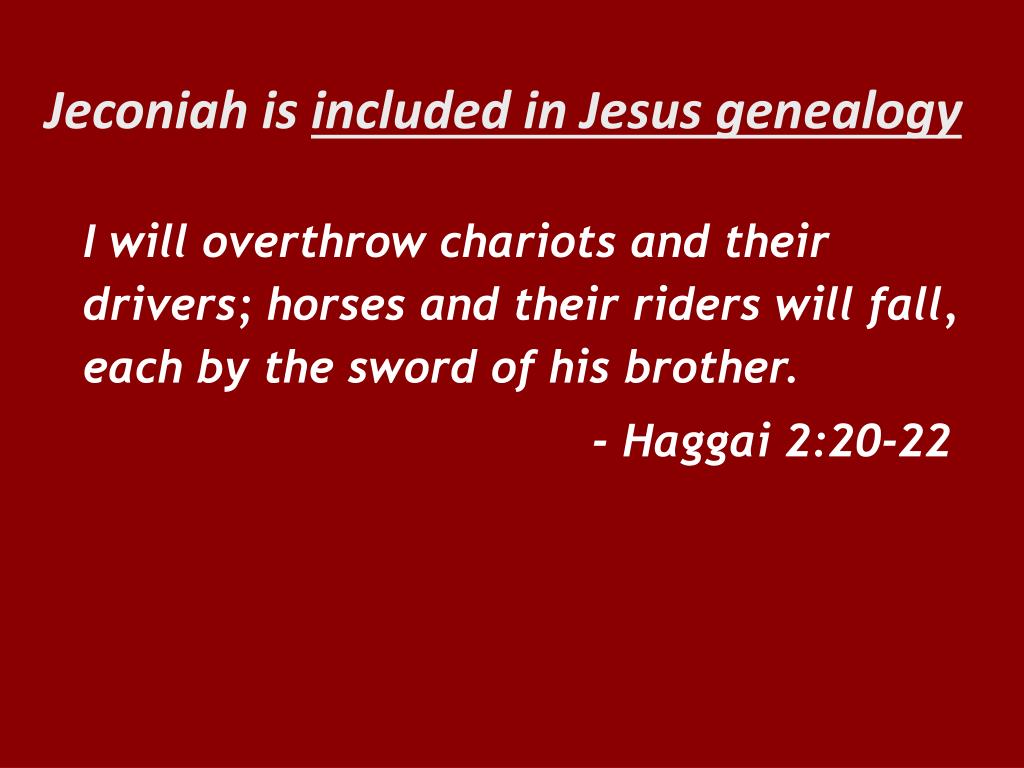 Jeconiah is included in Jesus genealogy

I will overthrow chariots and their drivers; horses and their riders will fall, each by the sword of his brother.

- Haggai 2:20-22